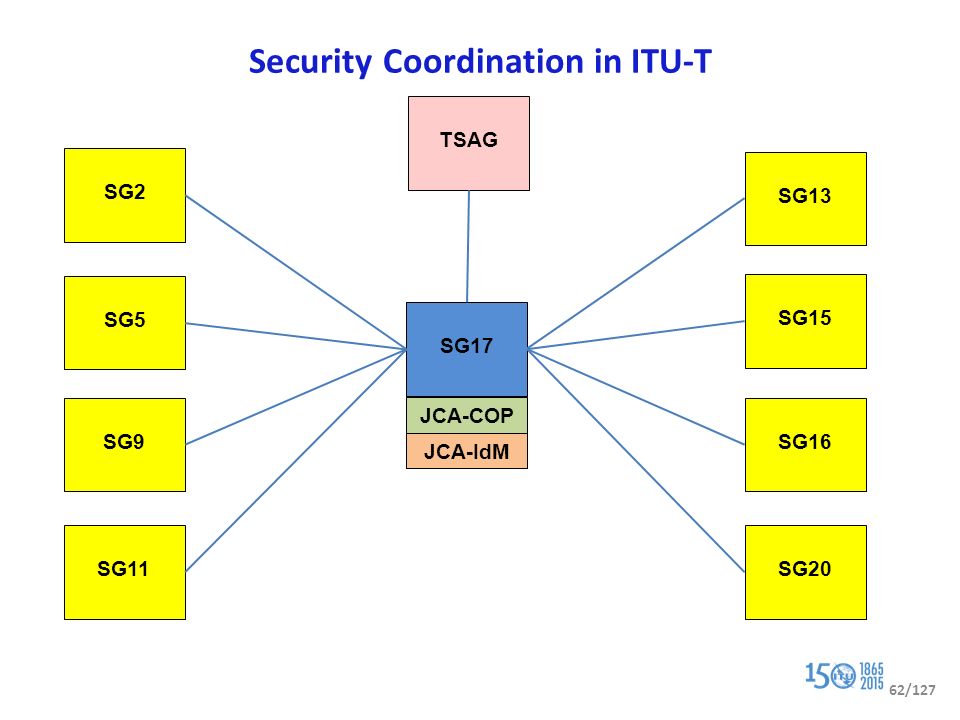 Security Coordination in ITU-T

TSAG

SG2

SG5

SG9

SG11

SG17

JCA-COP

JCA-IdM

SG13

SG15

SG16

SG20

150 ITU 1865 2015

62/127